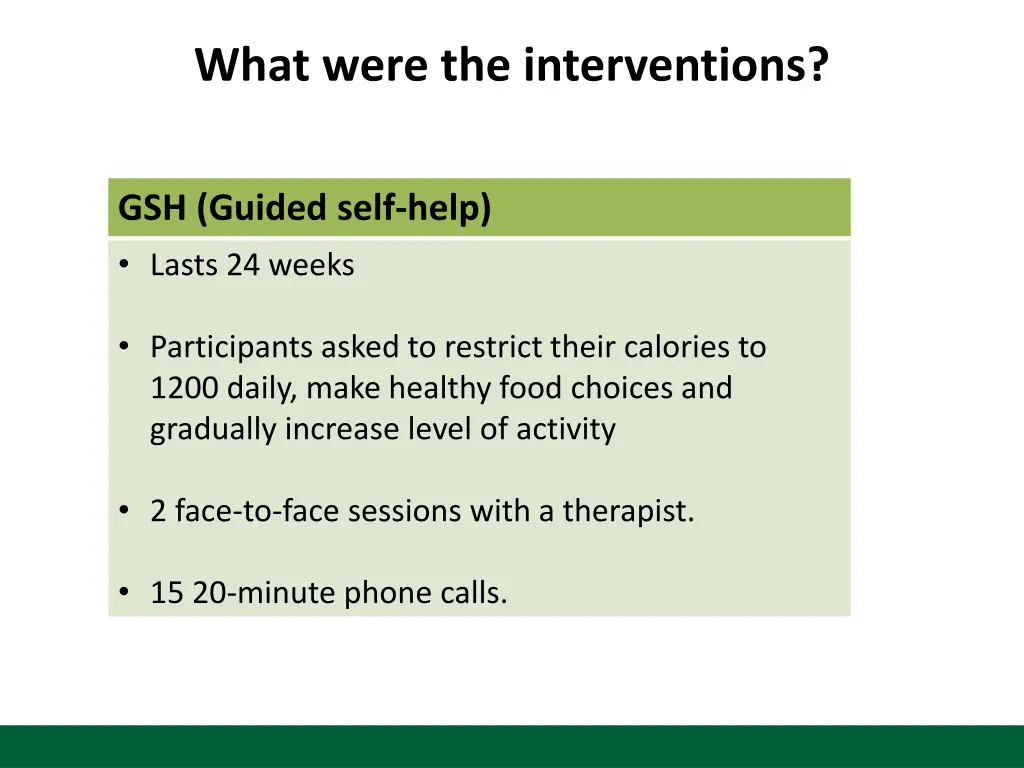 What were the interventions?

GSH (Guided self-help)

• Lasts 24 weeks

• Participants asked to restrict their calories to 1200 daily, make healthy food choices and gradually increase level of activity

• 2 face-to-face sessions with a therapist.

• 15 20-minute phone calls.